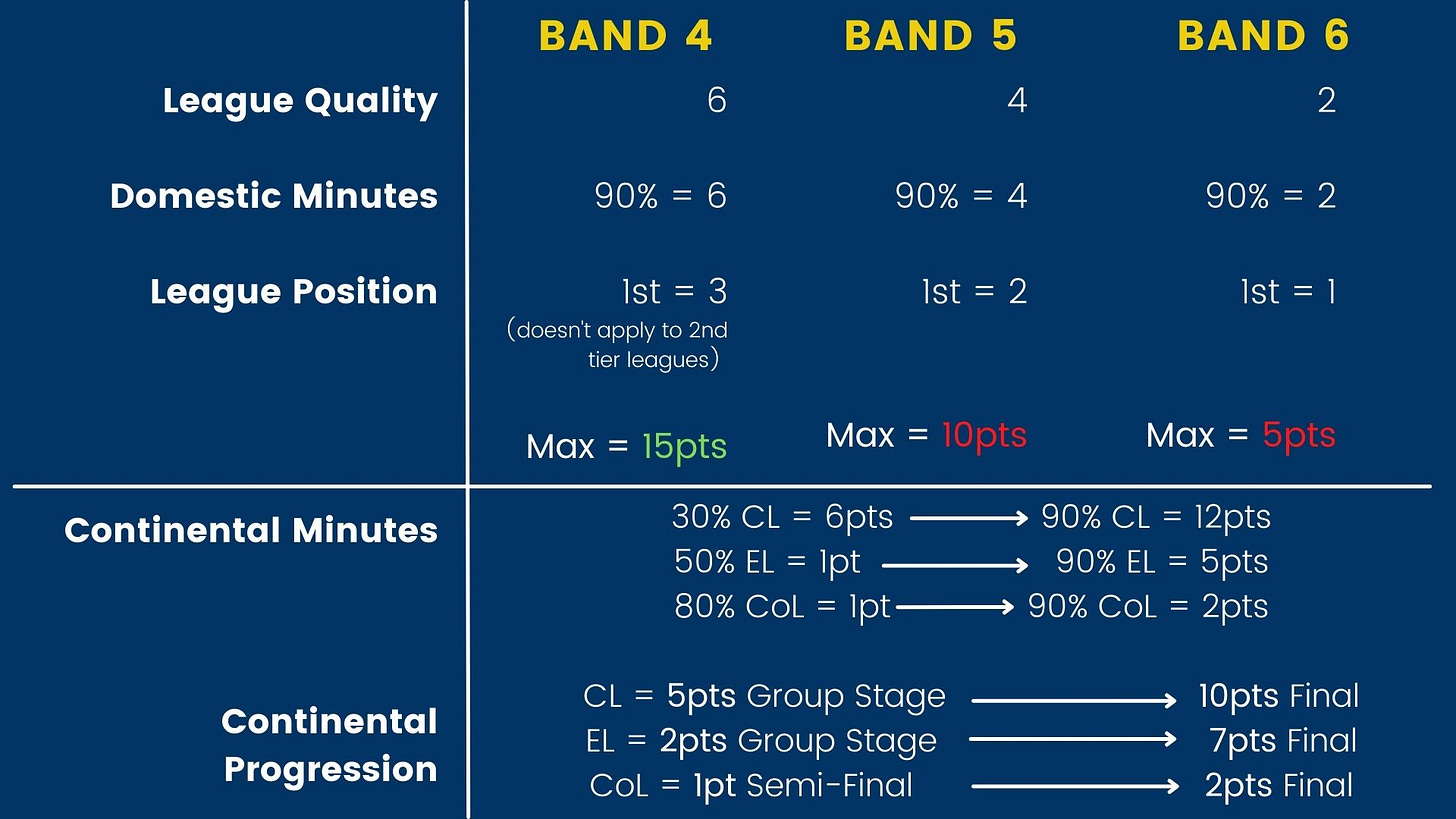 | | BAND 4 | BAND 5 | BAND 6 |
|---|---|---|---|
| League Quality | 6 | 4 | 2 |
| Domestic Minutes | 90% = 6 | 90% = 4 | 90% = 2 |
| League Position | 1st = 3 (doesn't apply to 2nd tier leagues) | 1st = 2 | 1st = 1 |
| | Max = 15pts | Max = 10pts | Max = 5pts |

Continental Minutes

30% CL = 6pts → 90% CL = 12pts
50% EL = 1pt → 90% EL = 5pts
80% CoL = 1pt → 90% CoL = 2pts

Continental Progression

CL = 5pts Group Stage → 10pts Final
EL = 2pts Group Stage → 7pts Final
CoL = 1pt Semi-Final → 2pts Final